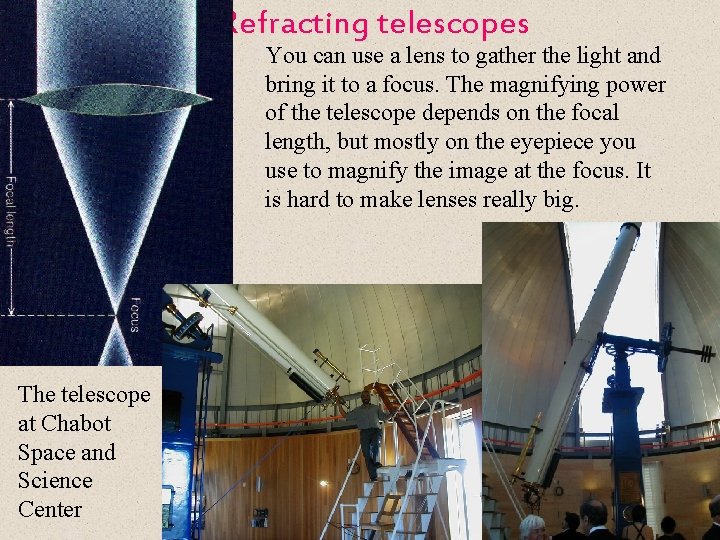 Refracting telescopes

You can use a lens to gather the light and bring it to a focus. The magnifying power of the telescope depends on the focal length, but mostly on the eyepiece you use to magnify the image at the focus. It is hard to make lenses really big.

Focal length

Focus

The telescope at Chabot Space and Science Center